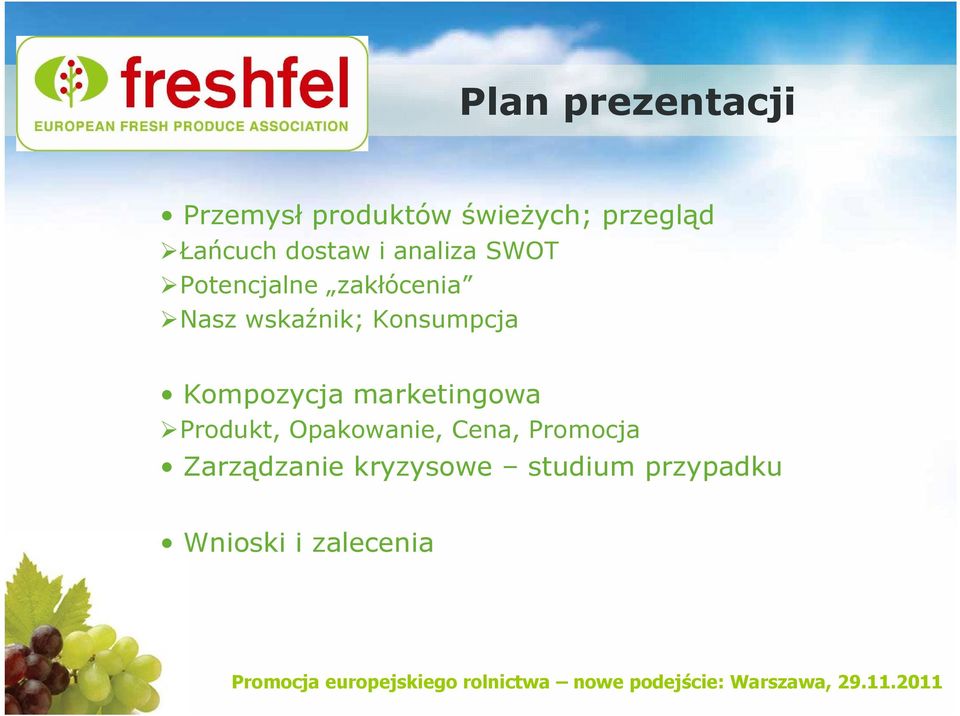 freshfel
EUROPEAN FRESH PRODUCE ASSOCIATION

Plan prezentacji

• Przemysł produktów świeżych; przegląd
➢Łańcuch dostaw i analiza SWOT
➢Potencjalne „zakłócenia”
➢Nasz wskaźnik; Konsumpcja

• Kompozycja marketingowa
➢Produkt, Opakowanie, Cena, Promocja
• Zarządzanie kryzysowe – studium przypadku

• Wnioski i zalecenia

Promocja europejskiego rolnictwa – nowe podejście: Warszawa, 29.11.2011